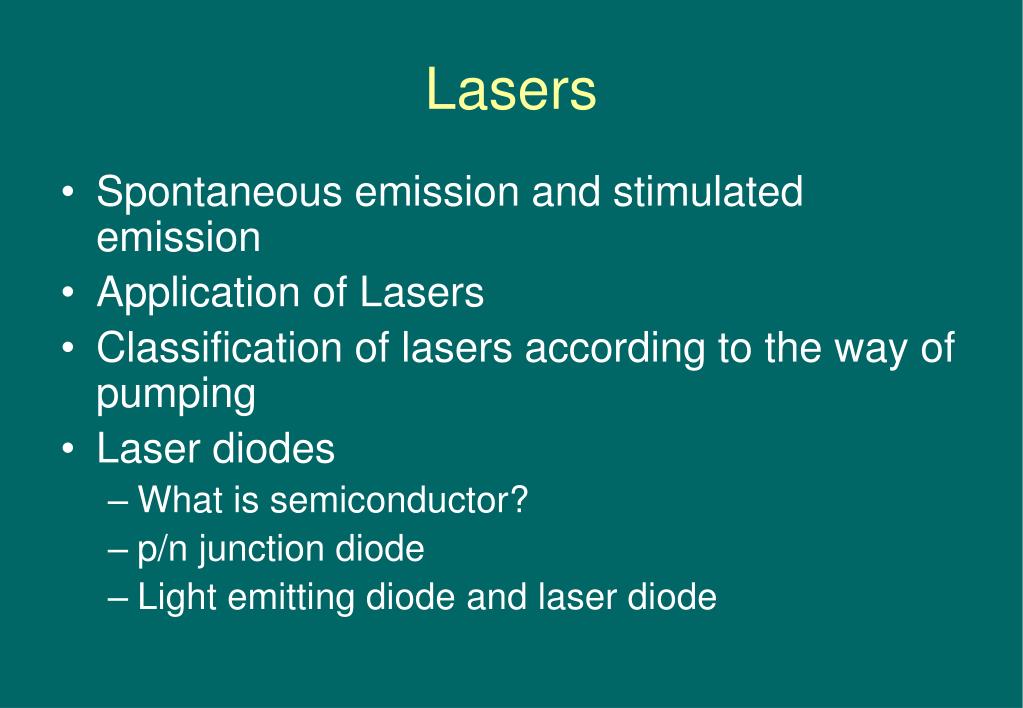 Lasers

• Spontaneous emission and stimulated emission
• Application of Lasers
• Classification of lasers according to the way of pumping
• Laser diodes
– What is semiconductor?
– p/n junction diode
– Light emitting diode and laser diode